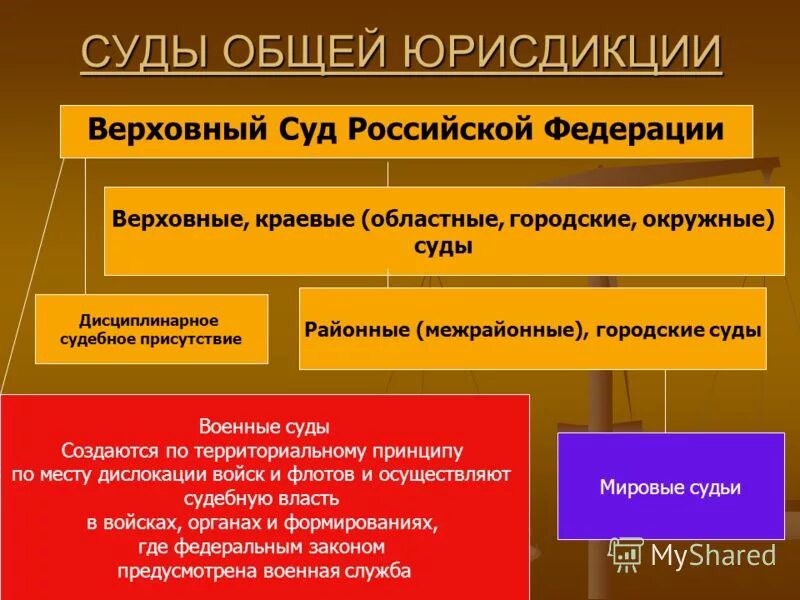 СУДЫ ОБЩЕЙ ЮРИСДИКЦИИ

Верховный Суд Российской Федерации

Верховные, краевые (областные, городские, окружные) суды

Дисциплинарное судебное присутствие

Районные (межрайонные), городские суды

Военные суды
Создаются по территориальному принципу по месту дислокации войск и флотов и осуществляют судебную власть в войсках, органах и формированиях, где федеральным законом предусмотрена военная служба

Мировые судьи

MyShared